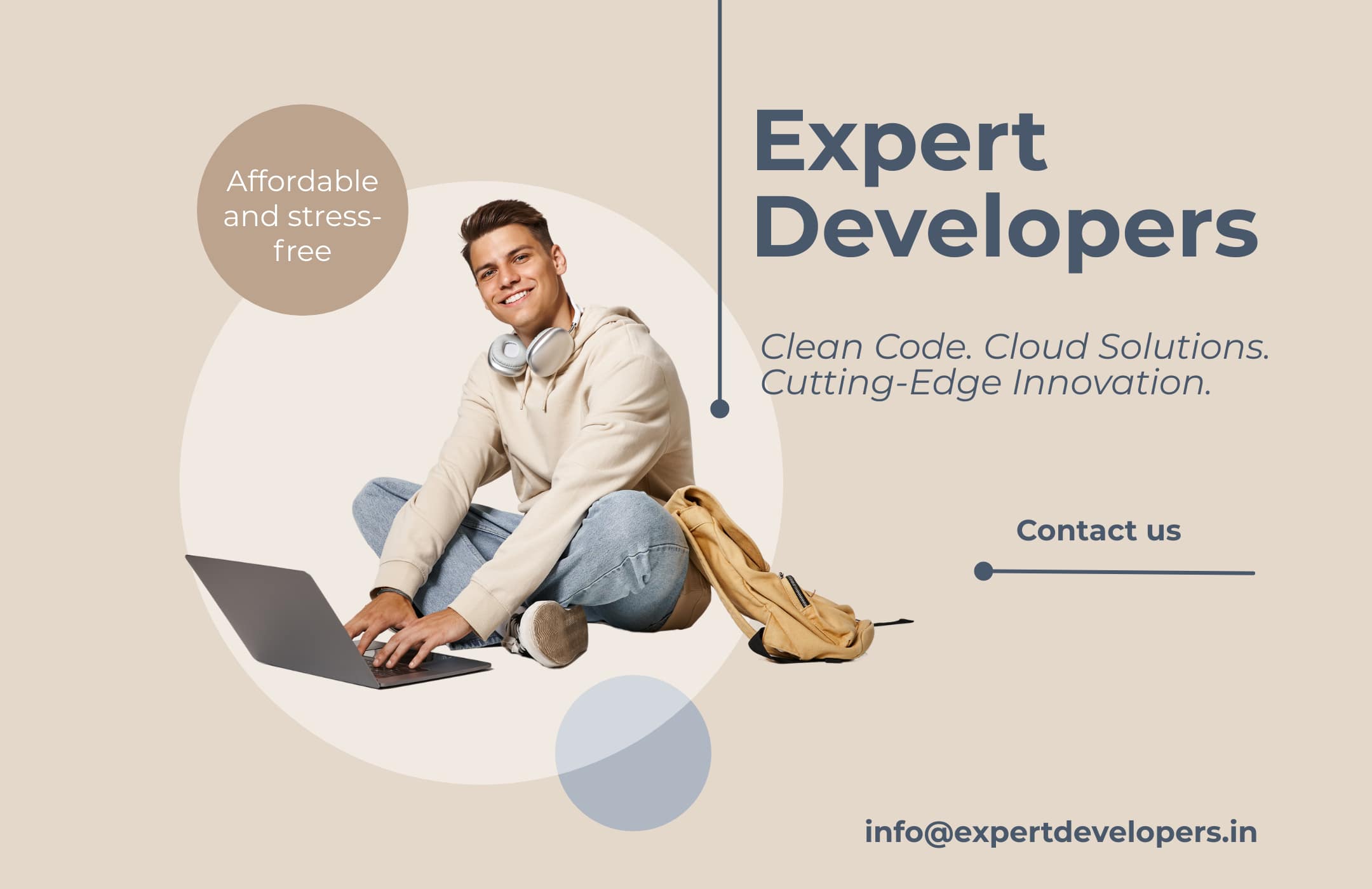 Affordable and stress-free

Expert Developers

Clean Code. Cloud Solutions. Cutting-Edge Innovation.

Contact us

info@expertdevelopers.in